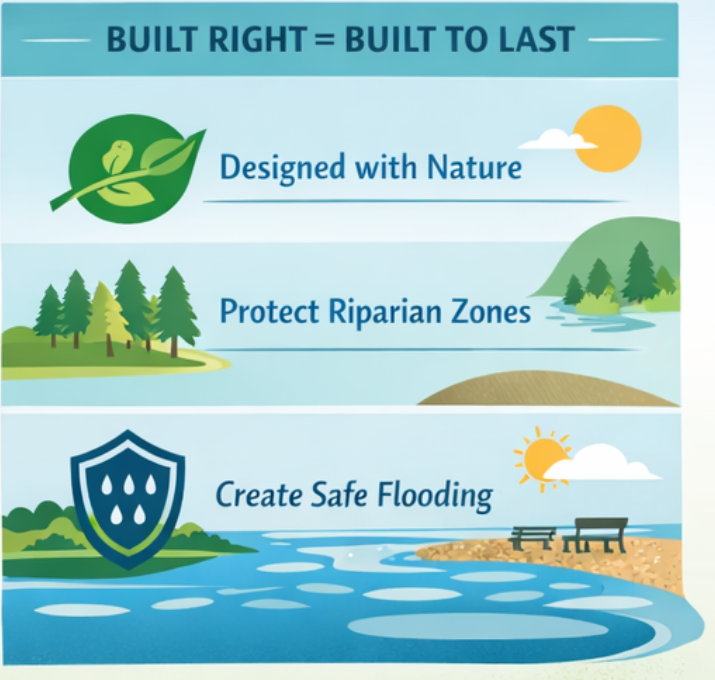 BUILT RIGHT = BUILT TO LAST

Designed with Nature

Protect Riparian Zones

Create Safe Flooding